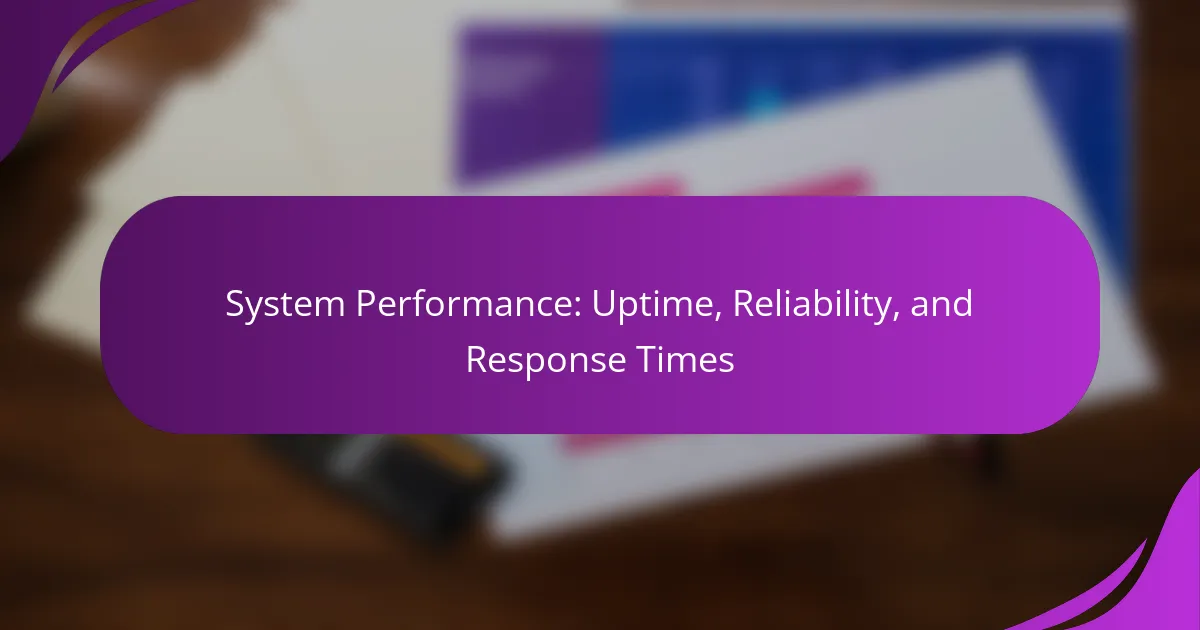 System Performance: Uptime, Reliability, and Response Times